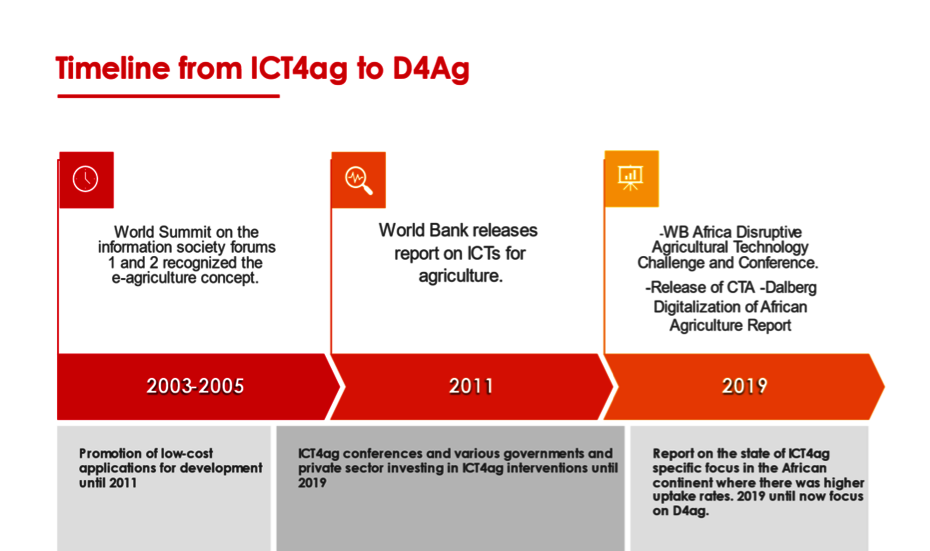 Timeline from ICT4ag to D4Ag

World Summit on the information society forums 1 and 2 recognized the e-agriculture concept.

World Bank releases report on ICTs for agriculture.

-WB Africa Disruptive Agricultural Technology Challenge and Conference.

-Release of CTA -Dalberg Digitalization of African Agriculture Report

2003-2005

2011

2019

Promotion of low-cost applications for development until 2011

ICT4ag conferences and various governments and private sector investing in ICT4ag interventions until 2019

Report on the state of ICT4ag specific focus in the African continent where there was higher uptake rates. 2019 until now focus on D4ag.